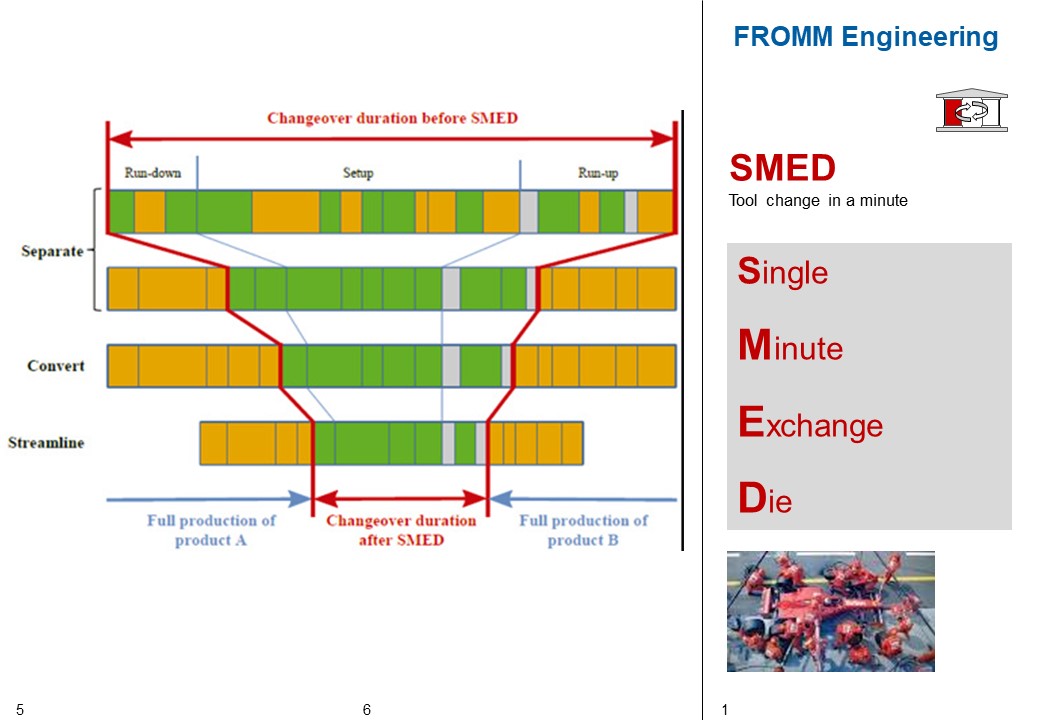 Changeover duration before SMED

Run-down

Setup

Run-up

Separate

Convert

Streamline

Full production of product A

Changeover duration after SMED

Full production of product B

FROMM Engineering

SMED

Tool change in a minute

Single

Minute

Exchange

Die

5

6

1